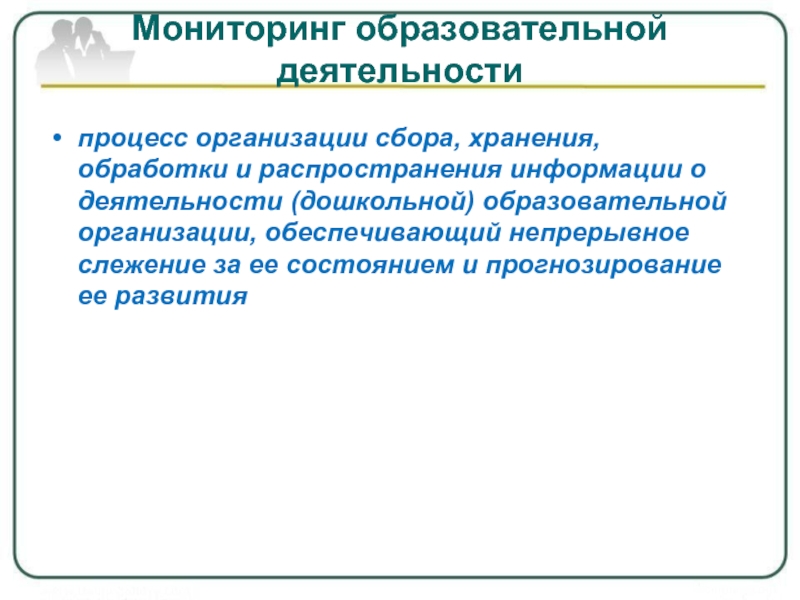 Мониторинг образовательной деятельности

• процесс организации сбора, хранения, обработки и распространения информации о деятельности (дошкольной) образовательной организации, обеспечивающий непрерывное слежение за ее состоянием и прогнозирование ее развития